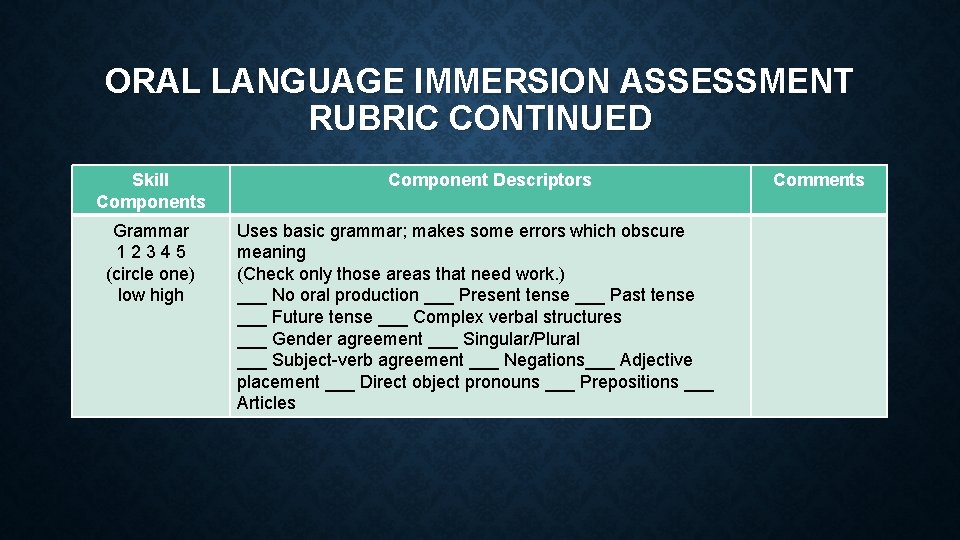 ORAL LANGUAGE IMMERSION ASSESSMENT RUBRIC CONTINUED

| Skill Components | Component Descriptors | Comments |
|---|---|---|
| Grammar 1 2 3 4 5 (circle one) low high | Uses basic grammar; makes some errors which obscure meaning (Check only those areas that need work.) ___ No oral production ___ Present tense ___ Past tense ___ Future tense ___ Complex verbal structures ___ Gender agreement ___ Singular/Plural ___ Subject-verb agreement ___ Negations___ Adjective placement ___ Direct object pronouns ___ Prepositions ___ Articles | |